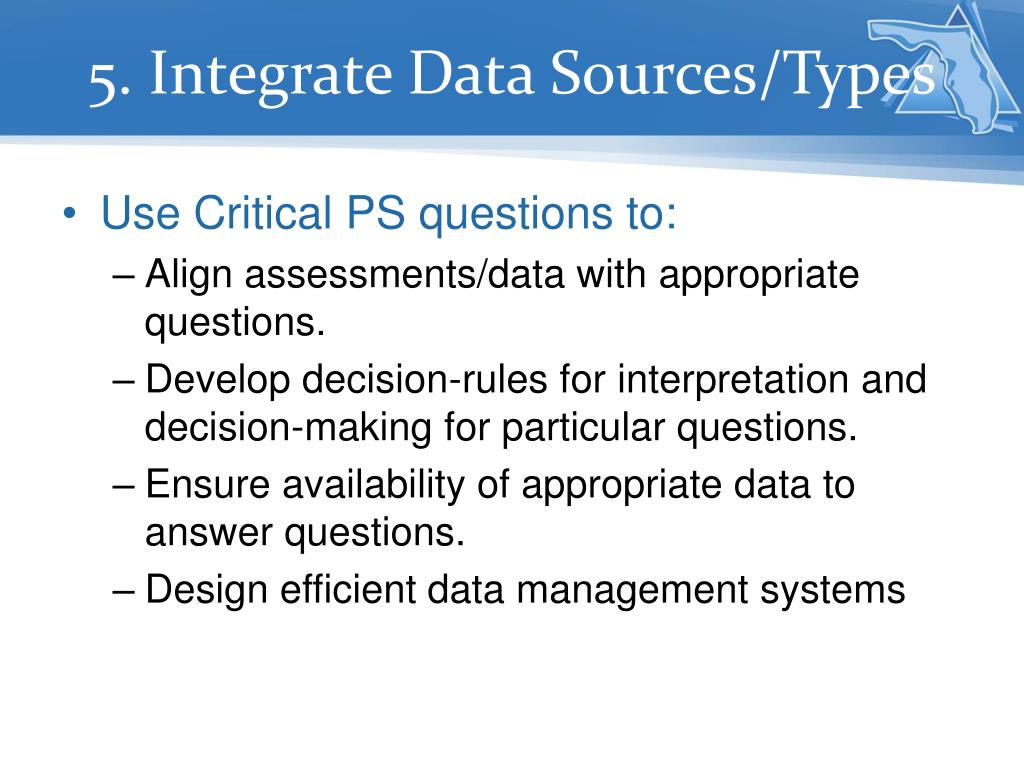 5. Integrate Data Sources/Types

• Use Critical PS questions to:
– Align assessments/data with appropriate questions.
– Develop decision-rules for interpretation and decision-making for particular questions.
– Ensure availability of appropriate data to answer questions.
– Design efficient data management systems